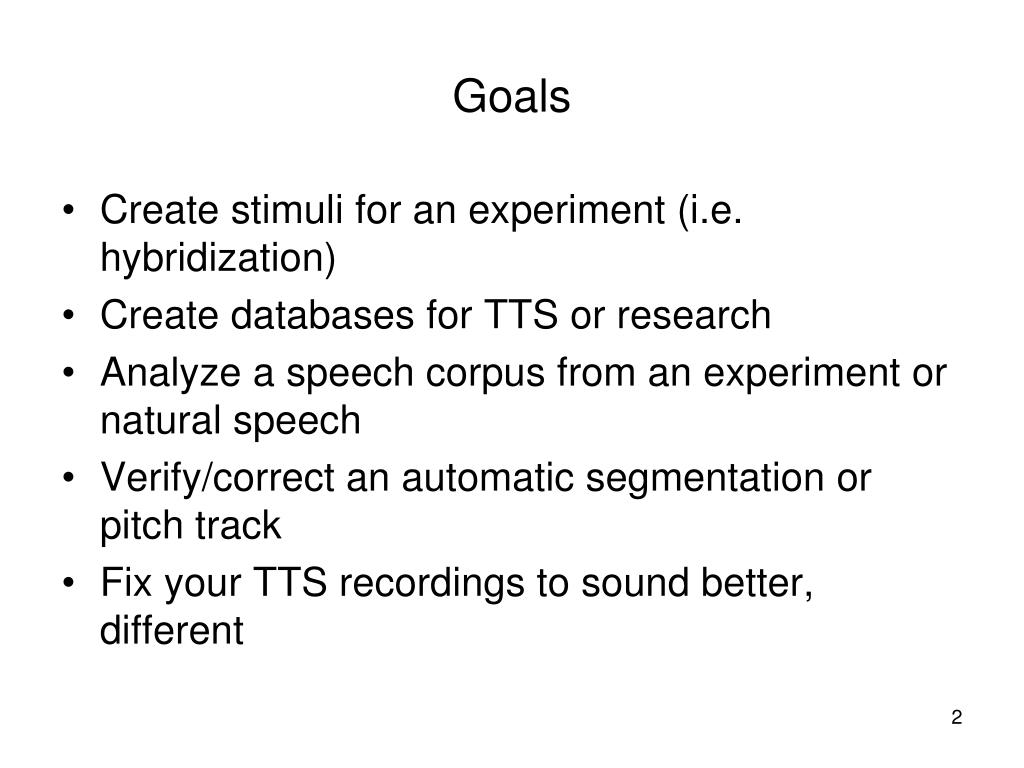 Goals

• Create stimuli for an experiment (i.e. hybridization)
• Create databases for TTS or research
• Analyze a speech corpus from an experiment or natural speech
• Verify/correct an automatic segmentation or pitch track
• Fix your TTS recordings to sound better, different

2